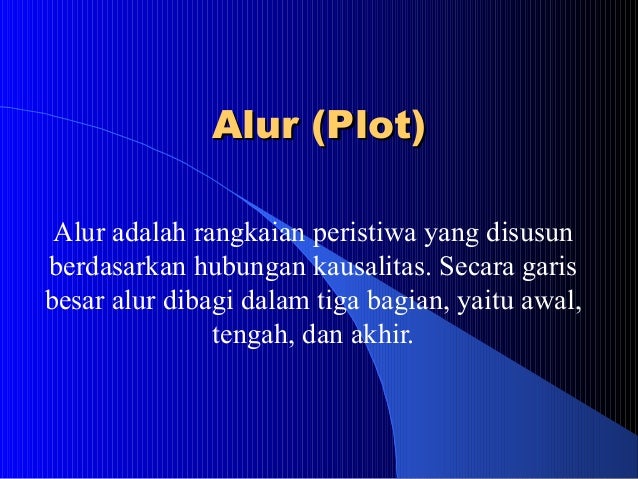 Alur (Plot)

Alur adalah rangkaian peristiwa yang disusun berdasarkan hubungan kausalitas. Secara garis besar alur dibagi dalam tiga bagian, yaitu awal, tengah, dan akhir.